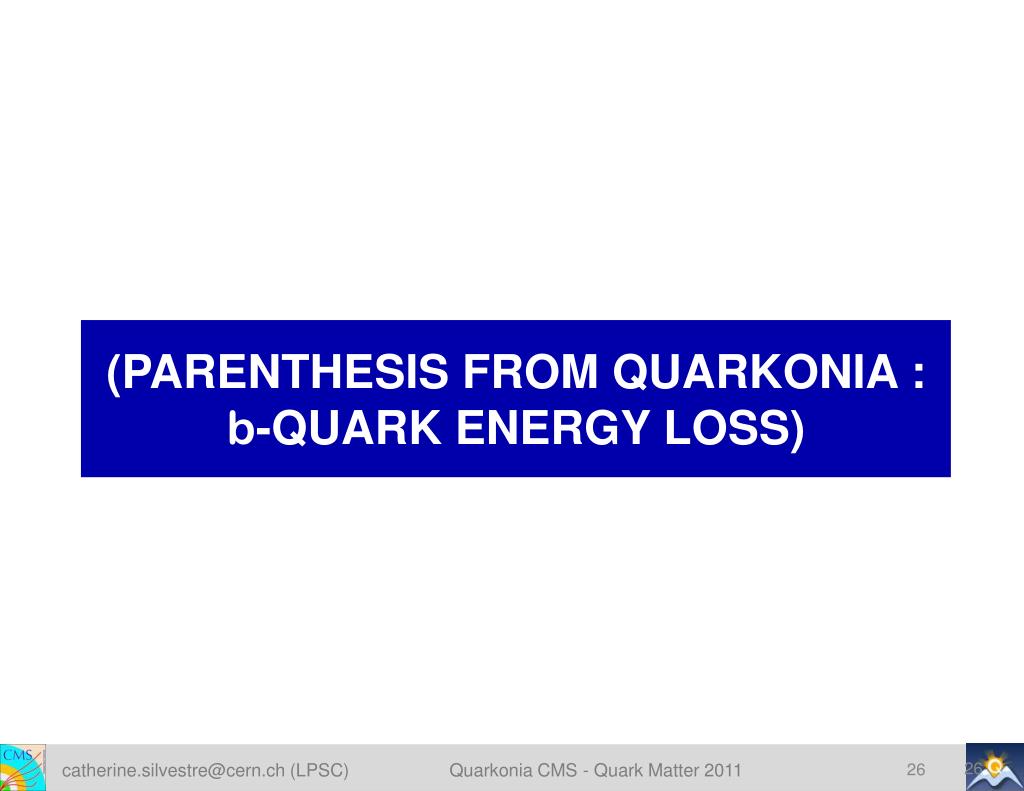 (PARENTHESIS FROM QUARKONIA : b-QUARK ENERGY LOSS)

CMS

catherine.silvestre@cern.ch (LPSC)

Quarkonia CMS - Quark Matter 2011

26

26